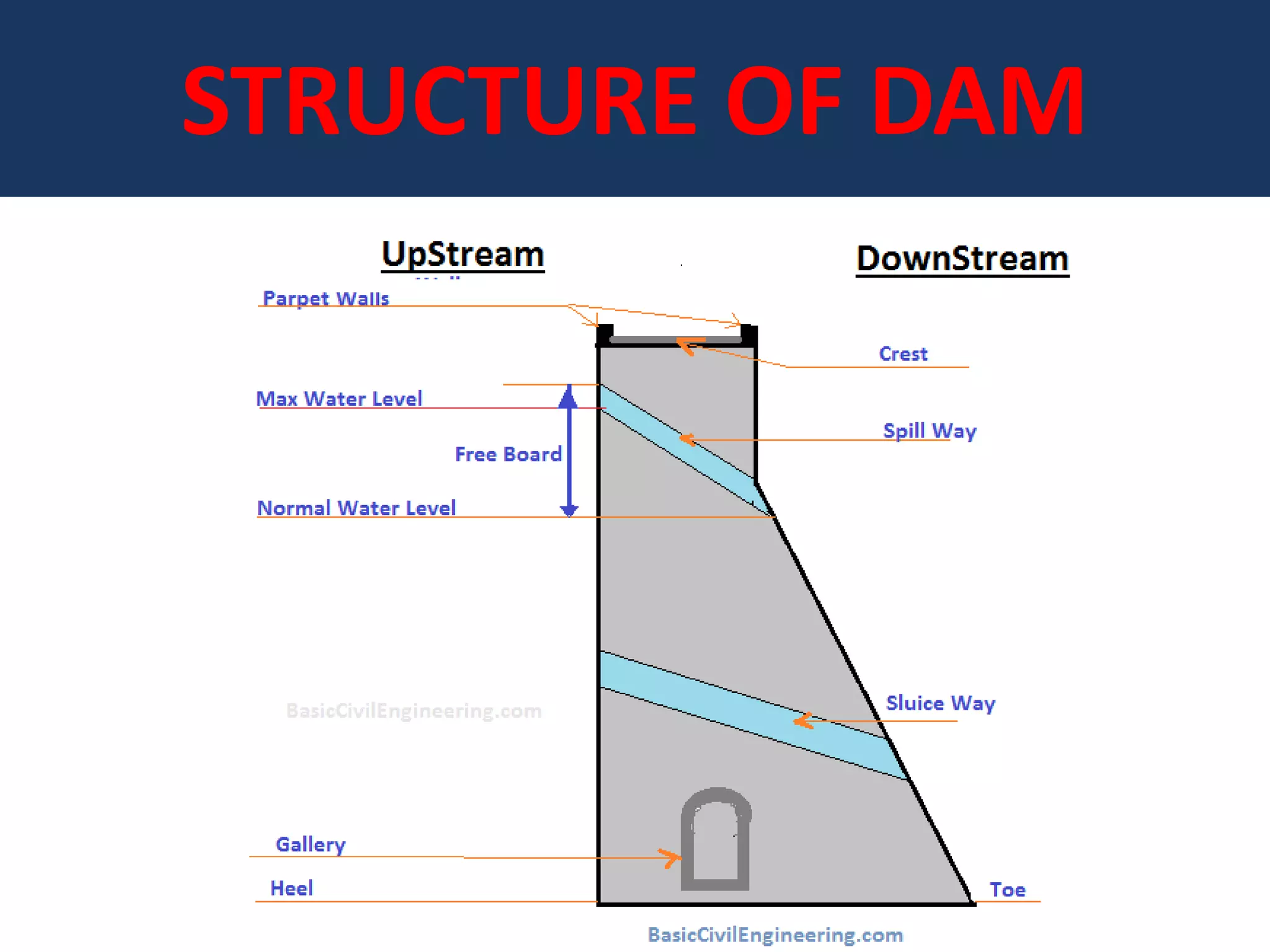 STRUCTURE OF DAM

UpStream

DownStream

Parpet Walls

Crest

Max Water Level

Spill Way

Free Board

Normal Water Level

BasicCivilEngineering.com

Sluice Way

Gallery

Heel

Toe

BasicCivilEngineering.com